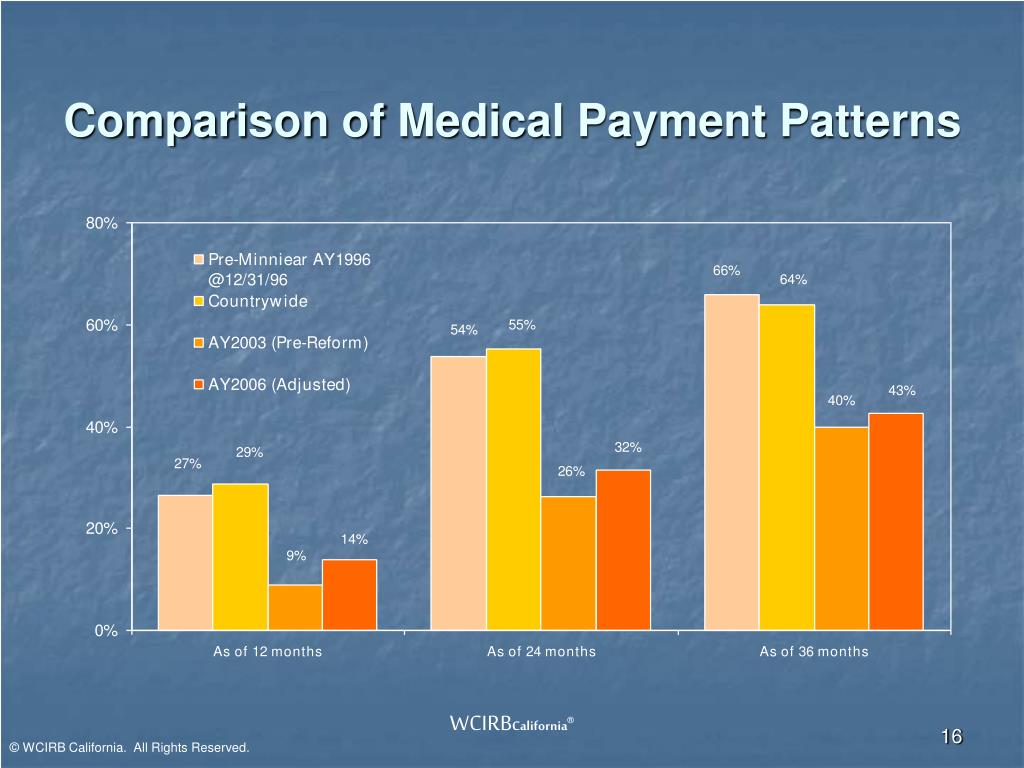 Comparison of Medical Payment Patterns

80%
60%
40%
20%
0%

Pre-Minniear AY1996 @12/31/96
Countrywide
AY2003 (Pre-Reform)
AY2006 (Adjusted)

27%
29%
9%
14%
54%
55%
26%
32%
66%
64%
40%
43%

As of 12 months
As of 24 months
As of 36 months

WCIRBCalifornia®

© WCIRB California. All Rights Reserved.

16